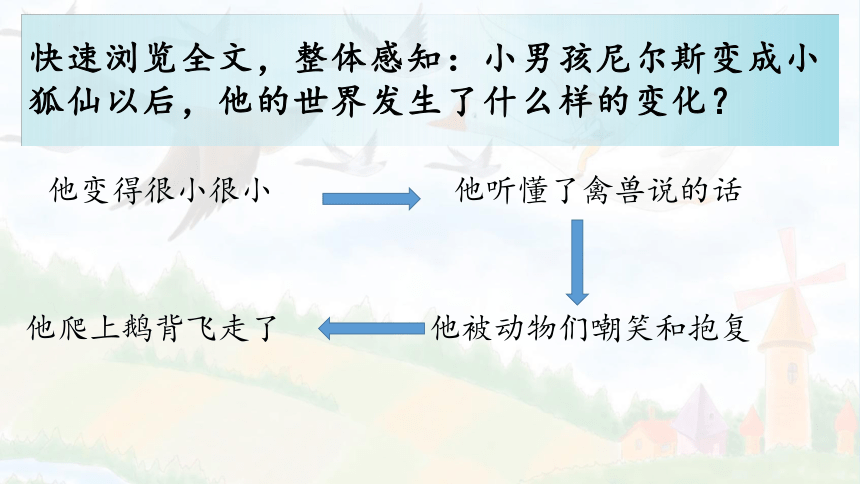 快速浏览全文，整体感知：小男孩尼尔斯变成小狐仙以后，他的世界发生了什么样的变化？

他变得很小很小

他听懂了禽兽说的话

他被动物们嘲笑和抱复

他爬上鹅背飞走了